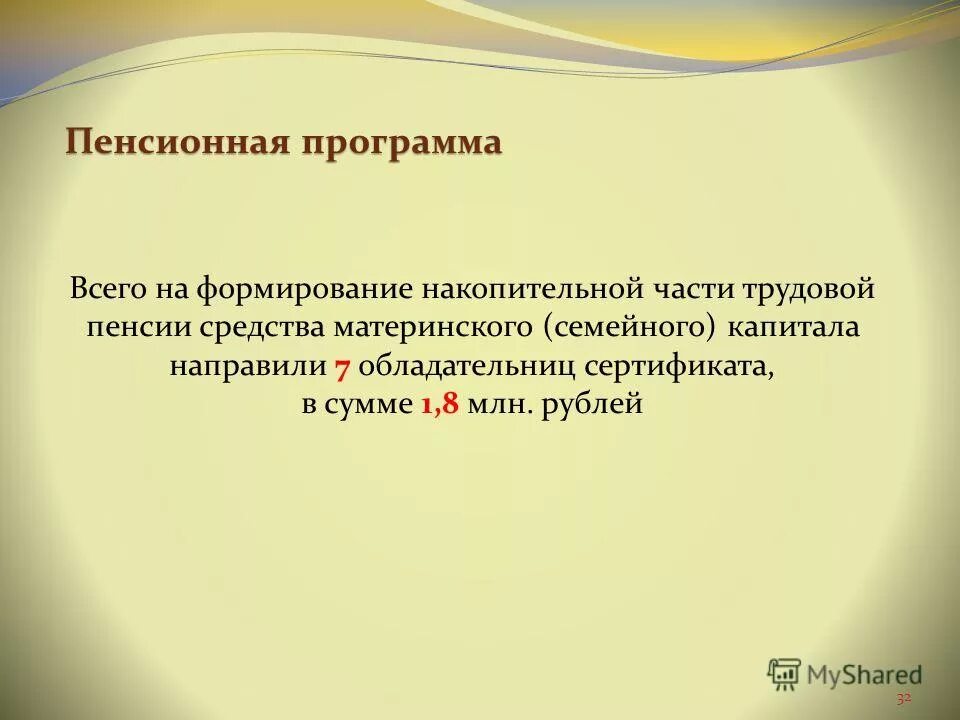 Пенсионная программа

Всего на формирование накопительной части трудовой пенсии средства материнского (семейного) капитала направили 7 обладательниц сертификата, в сумме 1,8 млн. рублей

MyShared

32